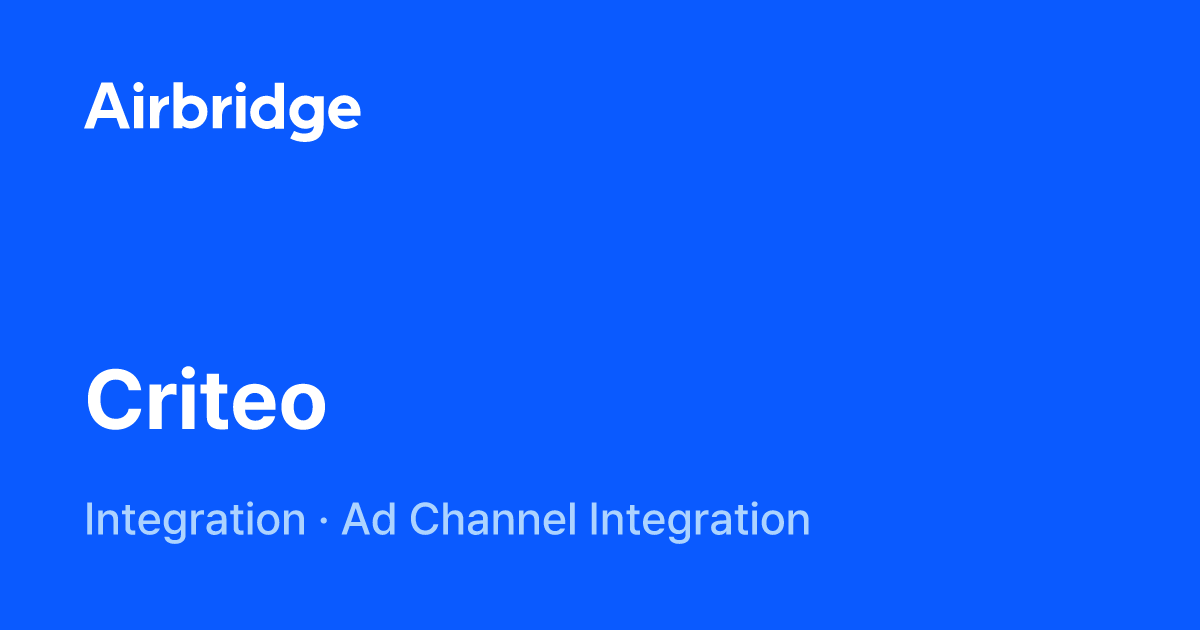 Airbridge

Criteo

Integration · Ad Channel Integration